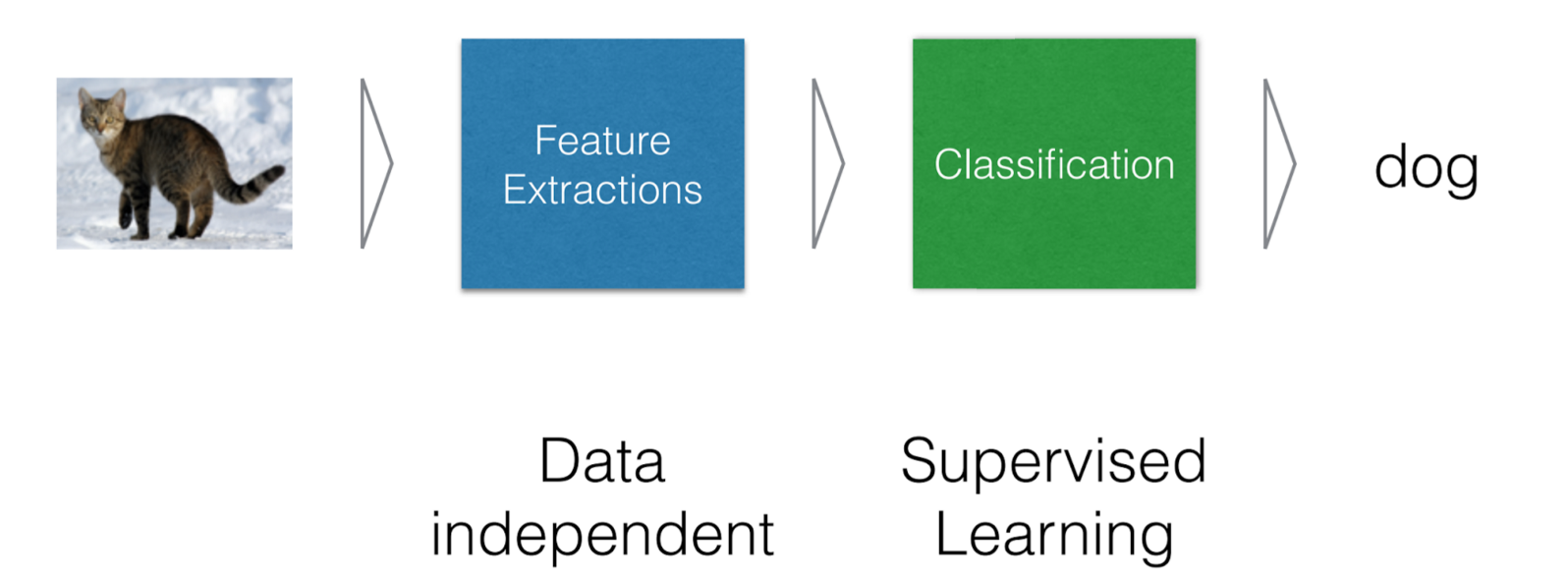 Feature Extractions

Classification

dog

Data independent

Supervised Learning